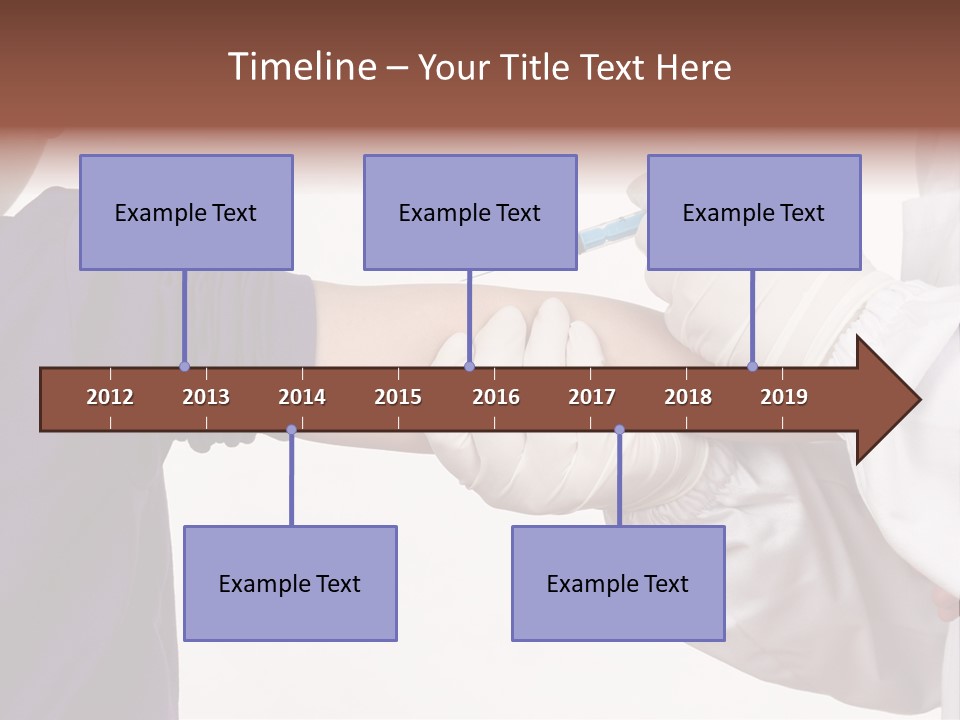 Timeline – Your Title Text Here

Example Text

Example Text

Example Text

2012 2013 2014 2015 2016 2017 2018 2019

Example Text

Example Text